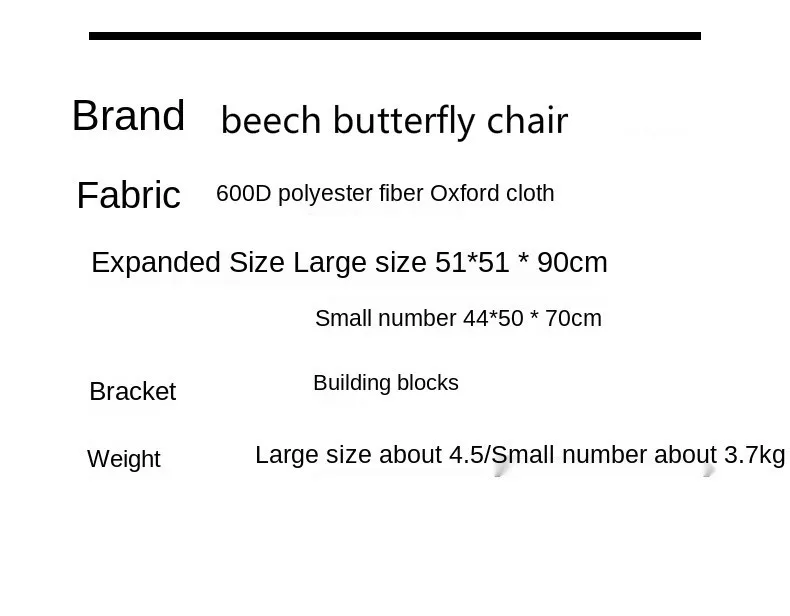 Brand beech butterfly chair

Fabric 600D polyester fiber Oxford cloth

Expanded Size Large size 51*51 * 90cm

Small number 44*50 * 70cm

Bracket Building blocks

Weight Large size about 4.5/Small number about 3.7kg